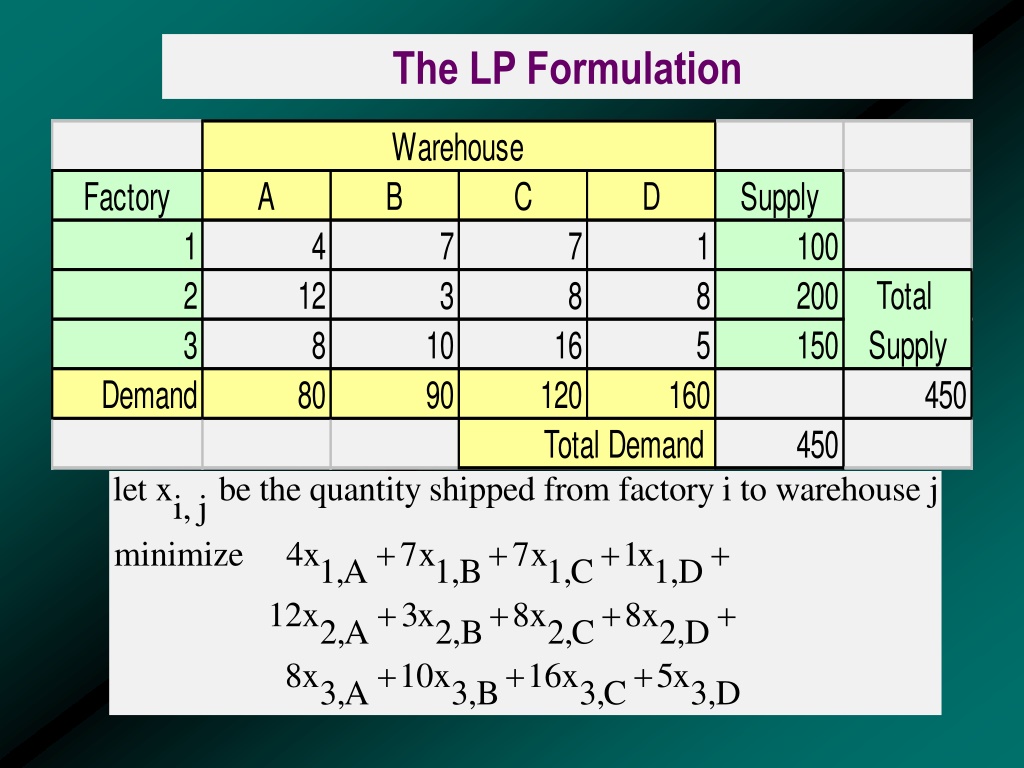 The LP Formulation

|  | Warehouse |  |  |  |  |  |
|---|---|---|---|---|---|---|
| Factory | A | B | C | D | Supply |  |
| 1 | 4 | 7 | 7 | 1 | 100 |  |
| 2 | 12 | 3 | 8 | 8 | 200 | Total |
| 3 | 8 | 10 | 16 | 5 | 150 | Supply |
| Demand | 80 | 90 | 120 | 160 |  | 450 |
|  |  |  | Total Demand |  | 450 |  |

let $x_{i,j}$ be the quantity shipped from factory i to warehouse j

minimize $4x_{1,A} + 7x_{1,B} + 7x_{1,C} + 1x_{1,D} +$
$12x_{2,A} + 3x_{2,B} + 8x_{2,C} + 8x_{2,D} +$
$8x_{3,A} + 10x_{3,B} + 16x_{3,C} + 5x_{3,D}$